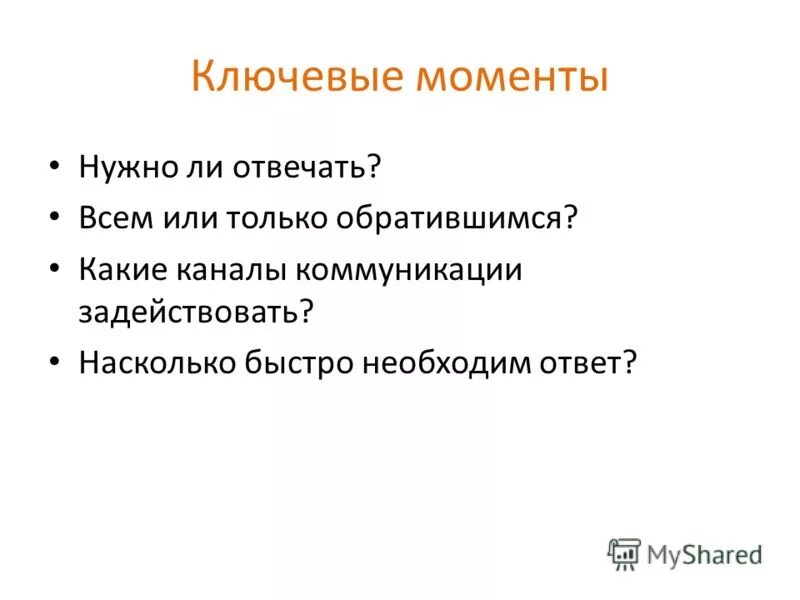 Ключевые моменты

• Нужно ли отвечать?
• Всем или только обратившимся?
• Какие каналы коммуникации задействовать?
• Насколько быстро необходим ответ?

MyShared